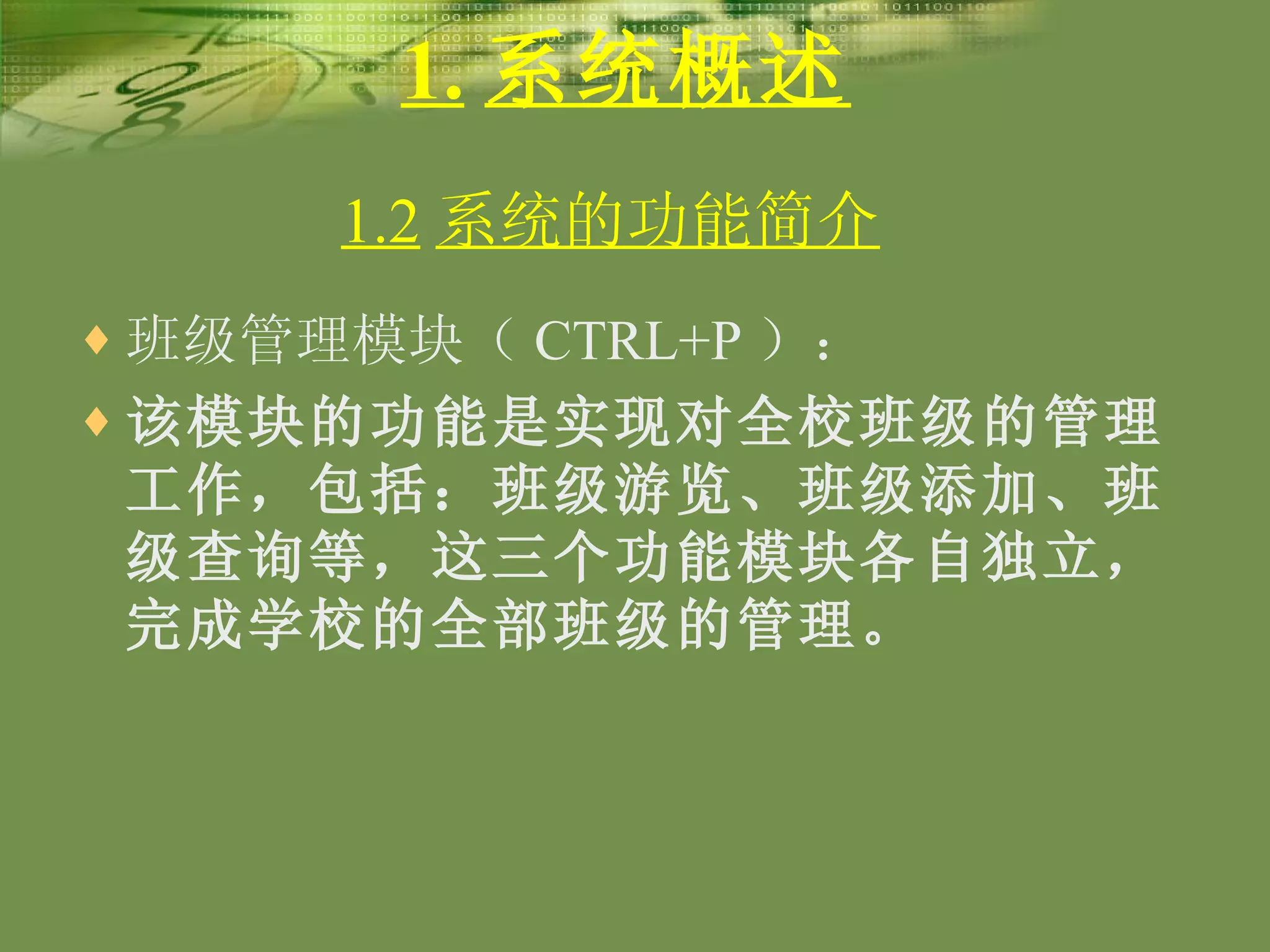 1. 系统概述

1.2 系统的功能简介

♦ 班级管理模块（ CTRL+P ）：

♦ 该模块的功能是实现对全校班级的管理工作，包括：班级游览、班级添加、班级查询等，这三个功能模块各自独立，完成学校的全部班级的管理。